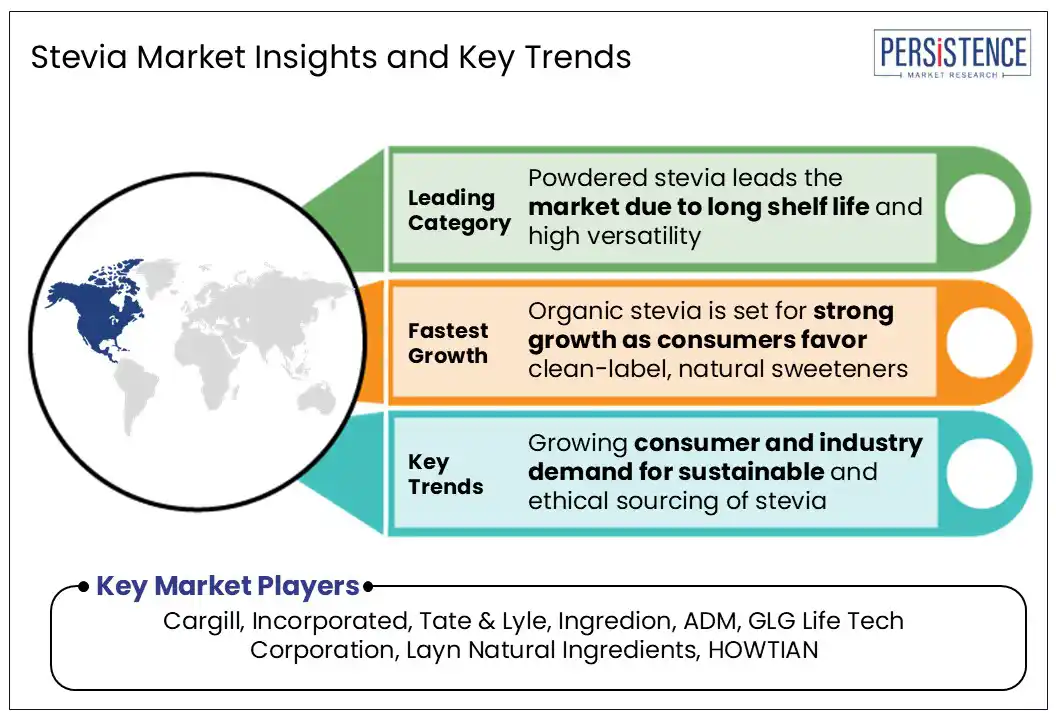 Stevia Market Insights and Key Trends

PERSISTENCE
MARKET RESEARCH

Leading Category
Powdered stevia leads the market due to long shelf life and high versatility

Fastest Growth
Organic stevia is set for strong growth as consumers favor clean-label, natural sweeteners

Key Trends
Growing consumer and industry demand for sustainable and ethical sourcing of stevia

Key Market Players
Cargill, Incorporated, Tate & Lyle, Ingredion, ADM, GLG Life Tech Corporation, Layn Natural Ingredients, HOWTIAN